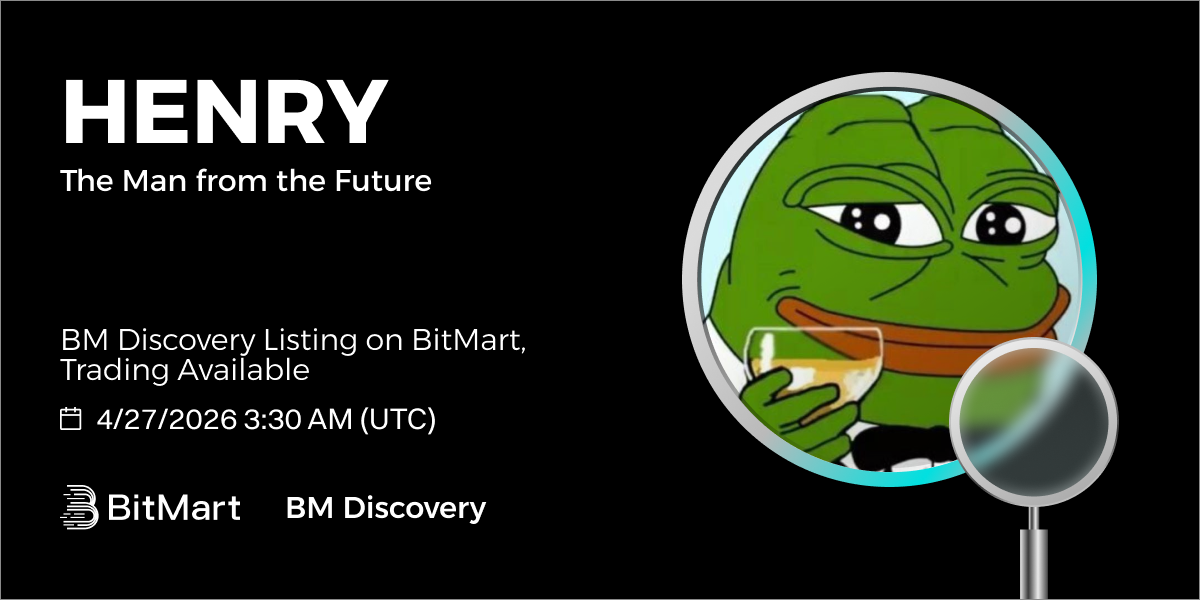 HENRY

The Man from the Future

BM Discovery Listing on BitMart, Trading Available

4/27/2026 3:30 AM (UTC)

BitMart

BM Discovery